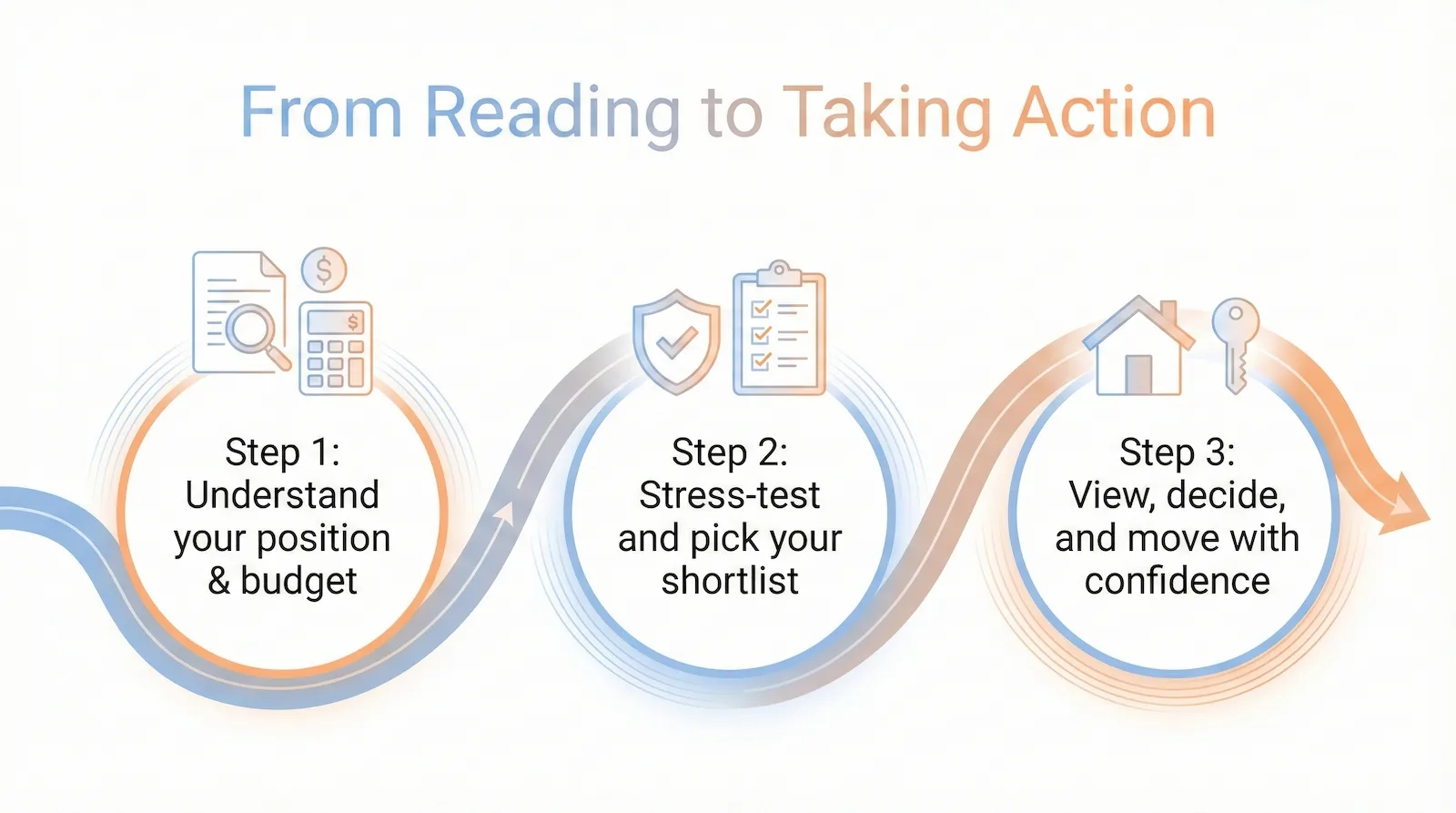 From Reading to Taking Action

$

$

Step 1: Understand your position & budget

Step 2: Stress-test and pick your shortlist

Step 3: View, decide, and move with confidence